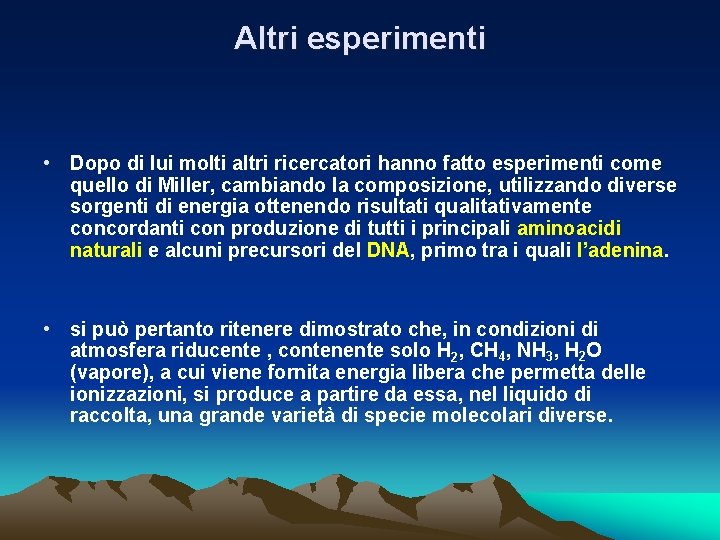 Altri esperimenti

• Dopo di lui molti altri ricercatori hanno fatto esperimenti come quello di Miller, cambiando la composizione, utilizzando diverse sorgenti di energia ottenendo risultati qualitativamente concordanti con produzione di tutti i principali aminoacidi naturali e alcuni precursori del DNA, primo tra i quali l'adenina.

• si può pertanto ritenere dimostrato che, in condizioni di atmosfera riducente , contenente solo $H_2$, $CH_4$, $NH_3$, $H_2O$ (vapore), a cui viene fornita energia libera che permetta delle ionizzazioni, si produce a partire da essa, nel liquido di raccolta, una grande varietà di specie molecolari diverse.